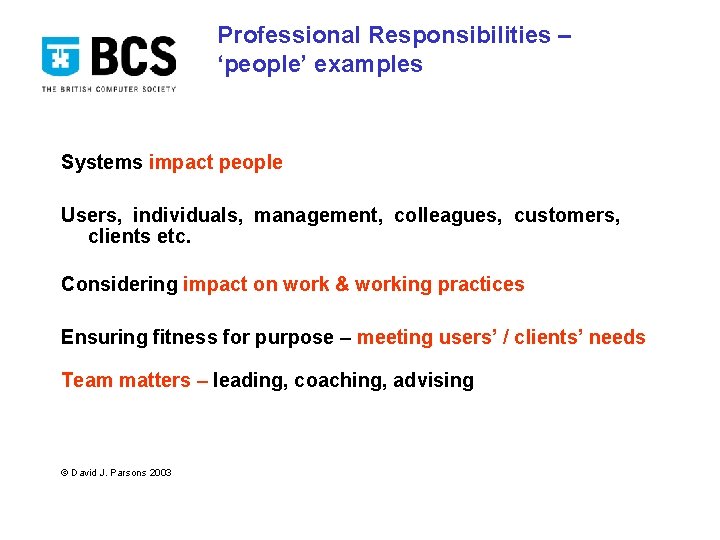 BCS
THE BRITISH COMPUTER SOCIETY

Professional Responsibilities – ‘people’ examples

Systems impact people

Users, individuals, management, colleagues, customers, clients etc.

Considering impact on work & working practices

Ensuring fitness for purpose – meeting users’ / clients’ needs

Team matters – leading, coaching, advising

© David J. Parsons 2003